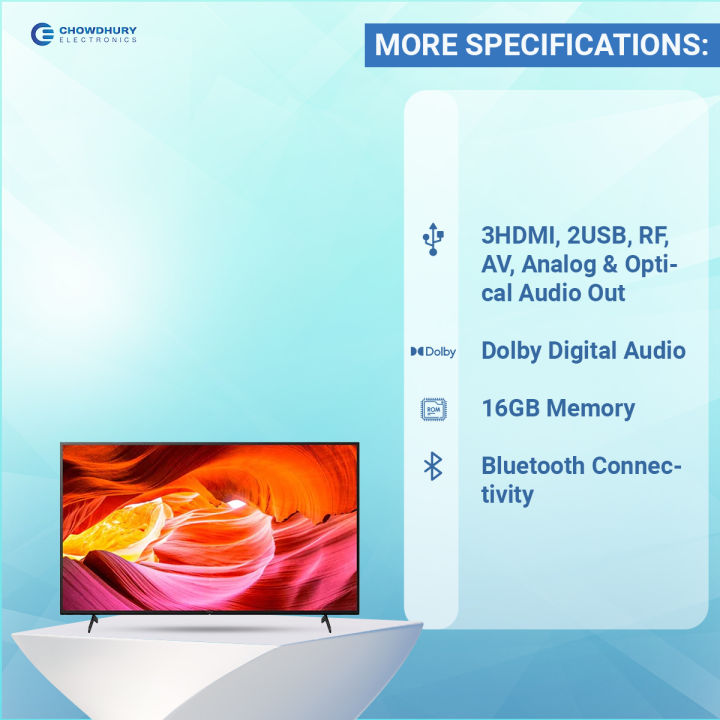 CHOWDHURY
ELECTRONICS

MORE SPECIFICATIONS:

3HDMI, 2USB, RF, AV, Analog & Optical Audio Out

Dolby

Dolby Digital Audio

ROM

16GB Memory

Bluetooth Connectivity